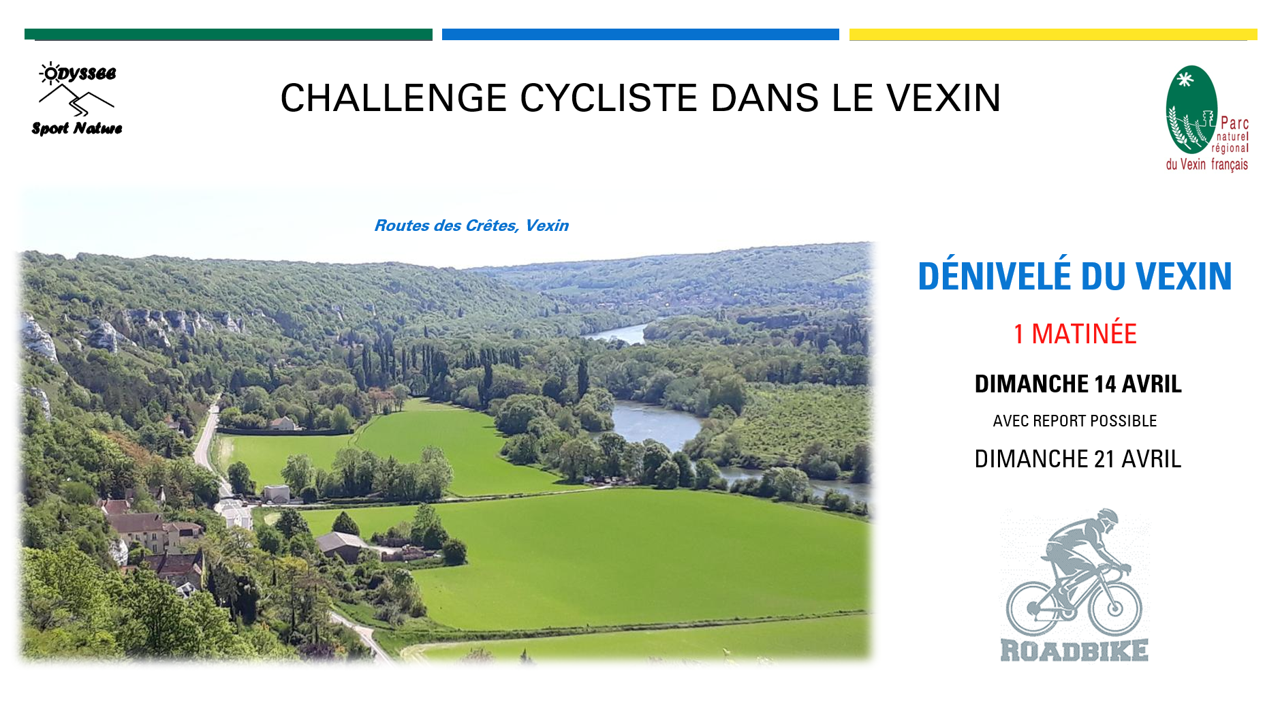 ODYSSEE
Sport Nature

CHALLENGE CYCLISTE DANS LE VEXIN

Parc naturel régional du Vexin français

Routes des Crêtes, Vexin

DÉNIVELÉ DU VEXIN

1 MATINÉE

DIMANCHE 14 AVRIL

AVEC REPORT POSSIBLE

DIMANCHE 21 AVRIL

ROADBIKE